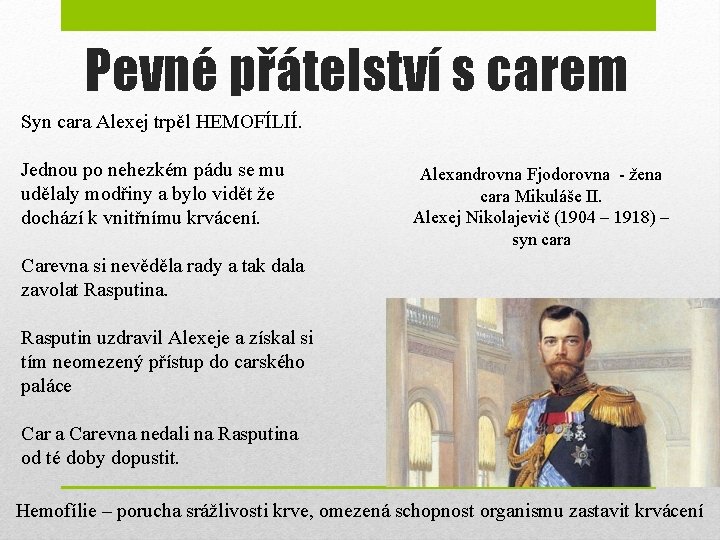 Pevné přátelství s carem

Syn cara Alexej trpěl HEMOFÍLIÍ.

Jednou po nehezkém pádu se mu udělaly modřiny a bylo vidět že dochází k vnitřnímu krvácení.

Carevna si nevěděla rady a tak dala zavolat Rasputina.

Rasputin uzdravil Alexeje a získal si tím neomezený přístup do carského paláce

Car a Carevna nedali na Rasputina od té doby dopustit.

Alexandrovna Fjodorovna - žena cara Mikuláše II.
Alexej Nikolajevič (1904 – 1918) – syn cara

Hemofílie – porucha srážlivosti krve, omezená schopnost organismu zastavit krvácení